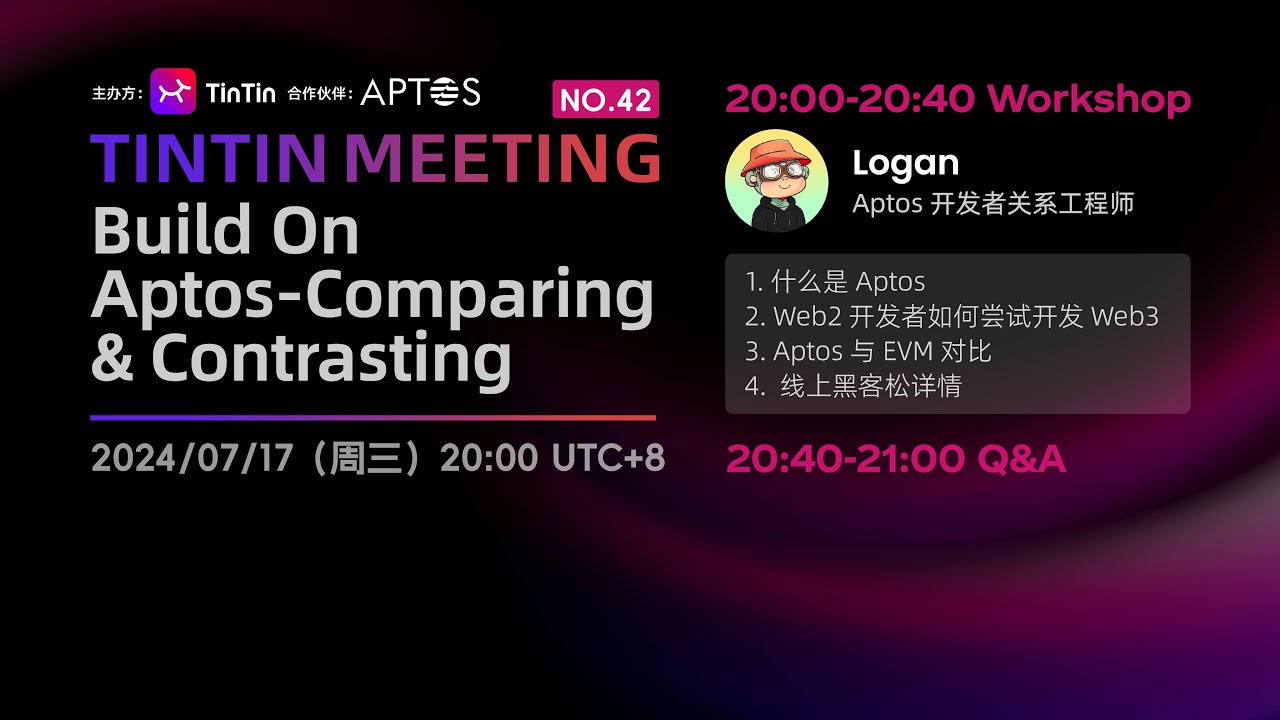 主办方: TinTin 合作伙伴: APTOS

NO.42

TINTIN MEETING

Build On Aptos-Comparing & Contrasting

2024/07/17（周三）20:00 UTC+8

20:00-20:40 Workshop

Logan
Aptos 开发者关系工程师

1. 什么是 Aptos
2. Web2 开发者如何尝试开发 Web3
3. Aptos 与 EVM 对比
4. 线上黑客松详情

20:40-21:00 Q&A